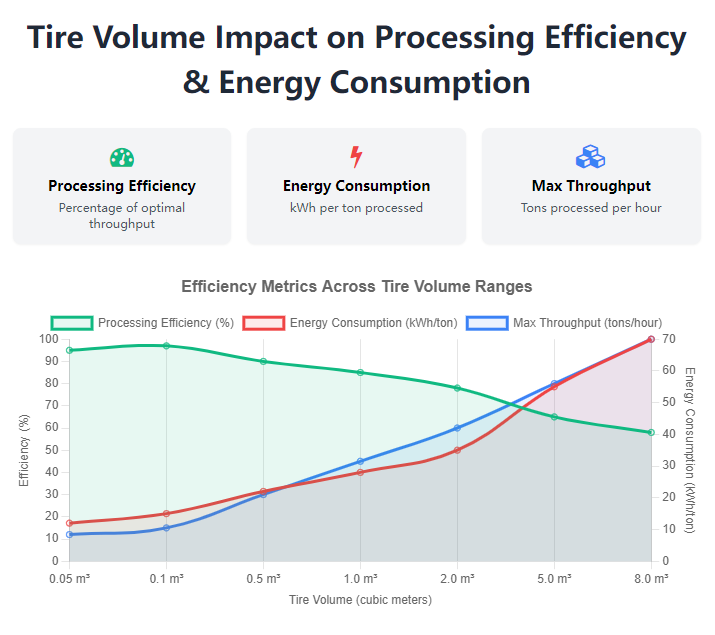 Tire Volume Impact on Processing Efficiency & Energy Consumption

Processing Efficiency
Percentage of optimal throughput

Energy Consumption
kWh per ton processed

Max Throughput
Tons processed per hour

Efficiency Metrics Across Tire Volume Ranges

Processing Efficiency (%)
Energy Consumption (kWh/ton)
Max Throughput (tons/hour)

Efficiency (%)
100
90
80
70
60
50
40
30
20
10
0

Energy Consumption (kWh/ton)
70
60
50
40
30
20
10
0

0.05 m³
0.1 m³
0.5 m³
1.0 m³
2.0 m³
5.0 m³
8.0 m³

Tire Volume (cubic meters)